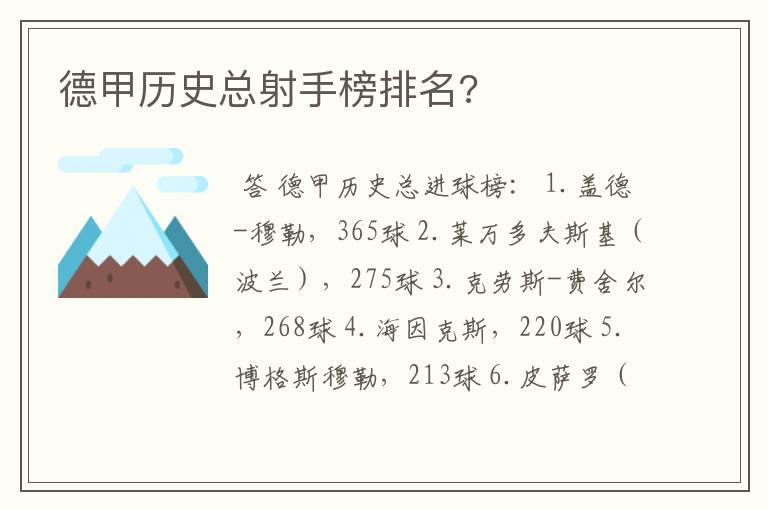 德甲历史总射手榜排名?

答 德甲历史总进球榜: 1. 盖德-穆勒，365球 2. 莱万多夫斯基（波兰），275球 3. 克劳斯-费舍尔，268球 4. 海因克斯，220球 5. 博格斯穆勒，213球 6. 皮萨罗（